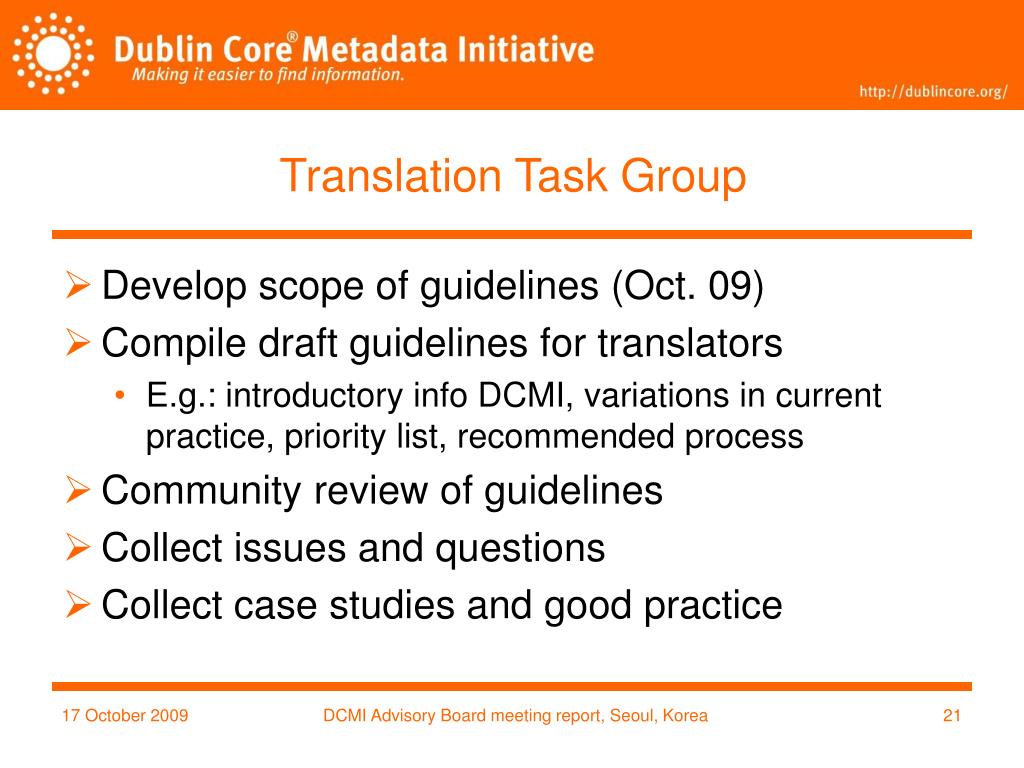 Dublin Core® Metadata Initiative
Making it easier to find information.

http://dublincore.org/

Translation Task Group

➢ Develop scope of guidelines (Oct. 09)
➢ Compile draft guidelines for translators
• E.g.: introductory info DCMI, variations in current practice, priority list, recommended process
➢ Community review of guidelines
➢ Collect issues and questions
➢ Collect case studies and good practice

17 October 2009

DCMI Advisory Board meeting report, Seoul, Korea

21